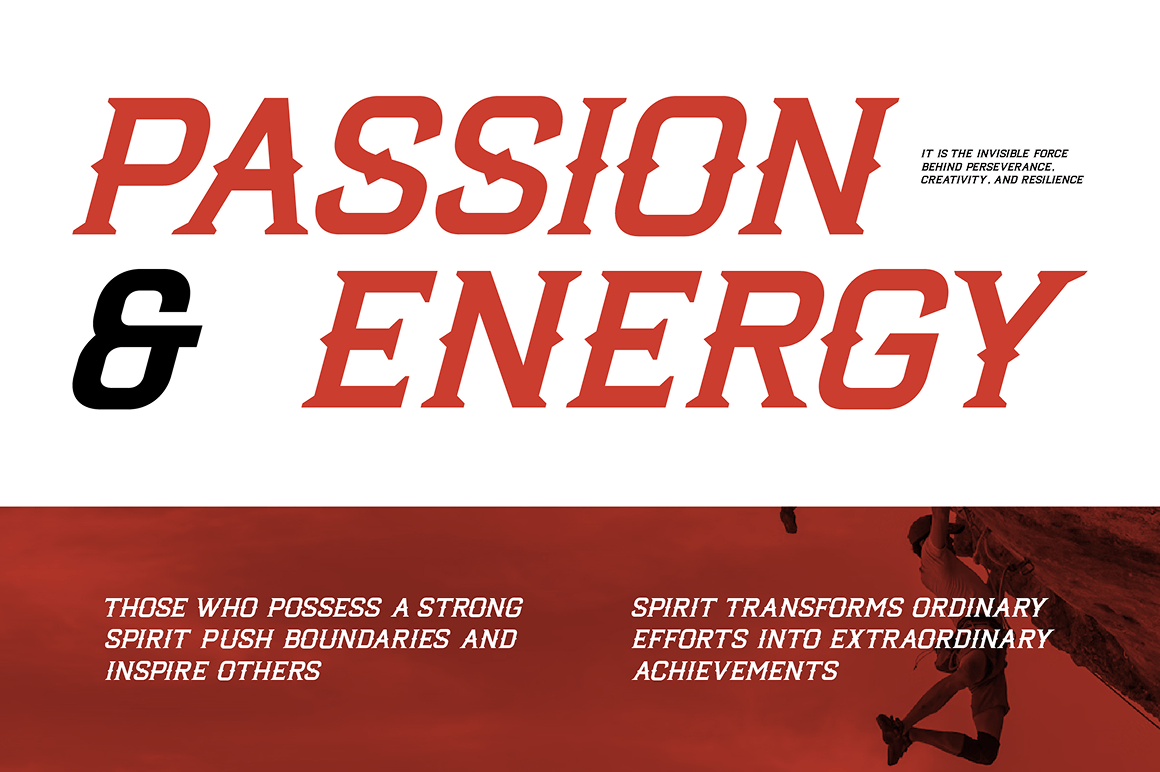 PASSION

IT IS THE INVISIBLE FORCE BEHIND PERSEVERANCE. CREATIVITY. AND RESILIENCE

& ENERGY

THOSE WHO POSSESS A STRONG SPIRIT PUSH BOUNDARIES AND INSPIRE OTHERS

SPIRIT TRANSFORMS ORDINARY EFFORTS INTO EXTRAORDINARY ACHIEVEMENTS